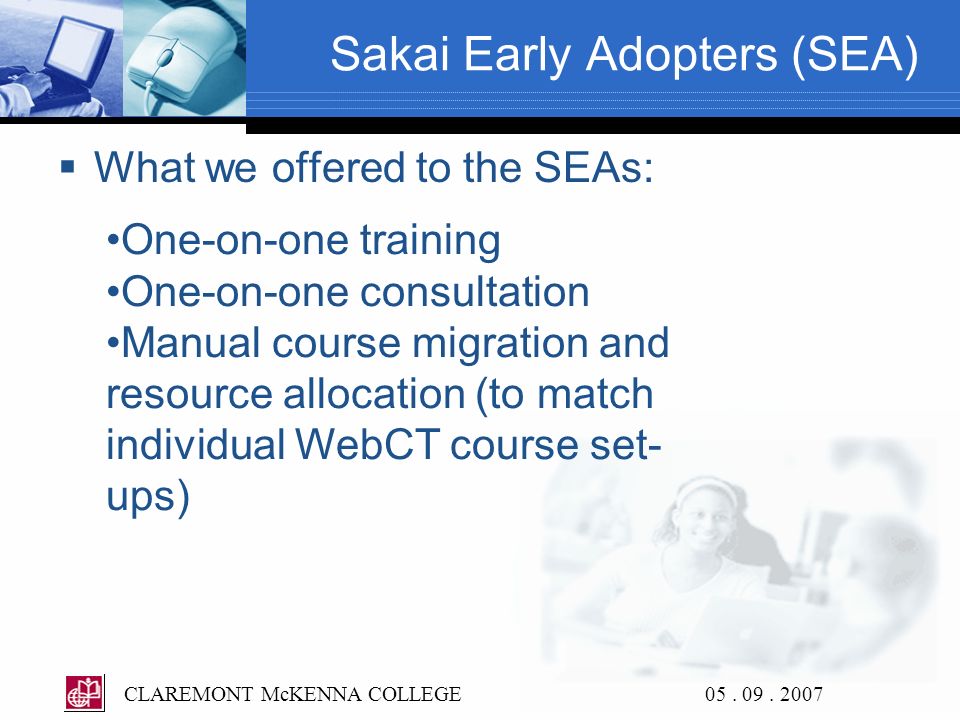 Sakai Early Adopters (SEA)

▪ What we offered to the SEAs:

•One-on-one training
•One-on-one consultation
•Manual course migration and resource allocation (to match individual WebCT course set-ups)

CLAREMONT McKENNA COLLEGE

05 . 09 . 2007